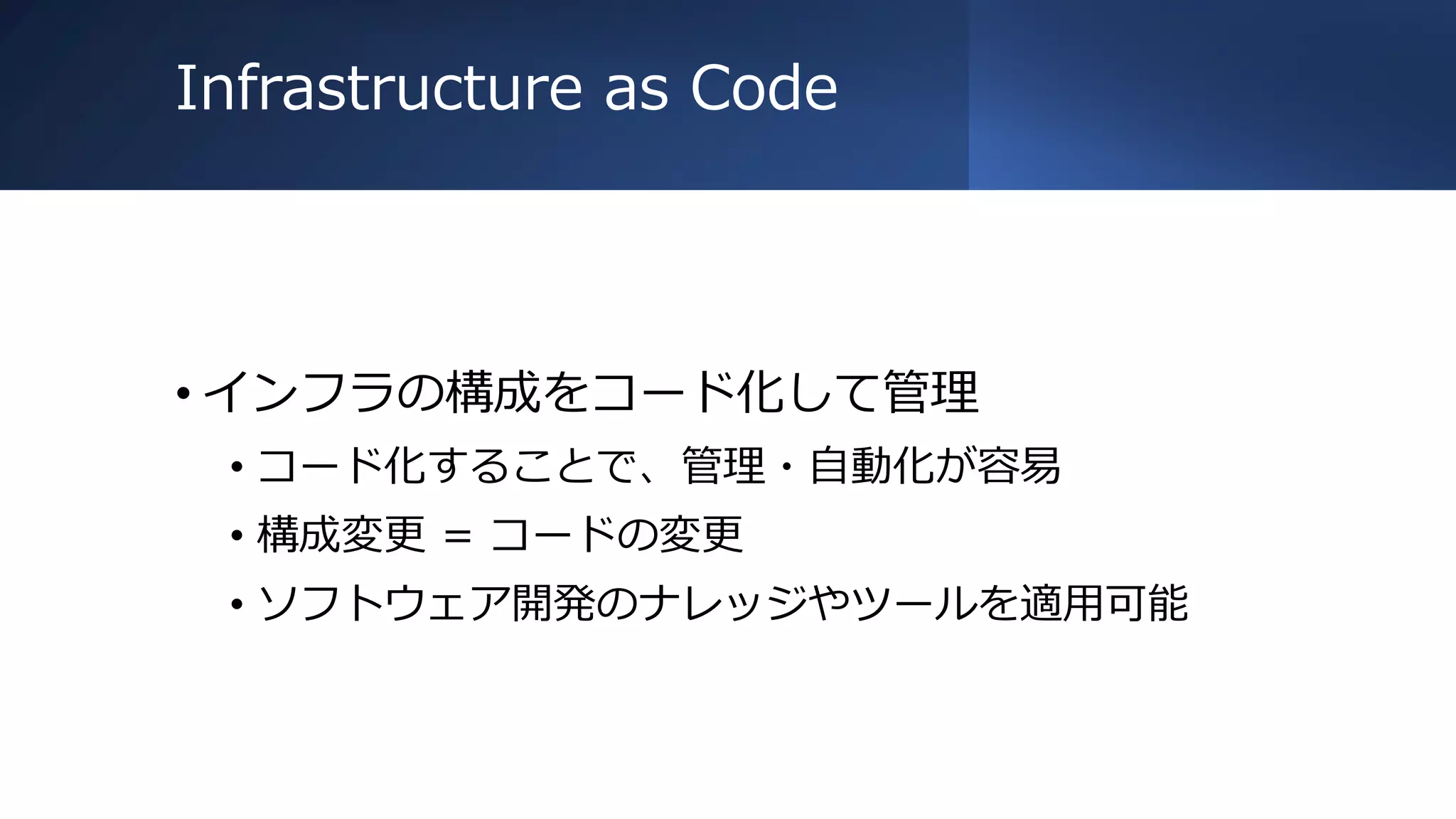 Infrastructure as Code

• インフラの構成をコード化して管理
  • コード化することで、管理・自動化が容易
  • 構成変更 = コードの変更
  • ソフトウェア開発のナレッジやツールを適用可能